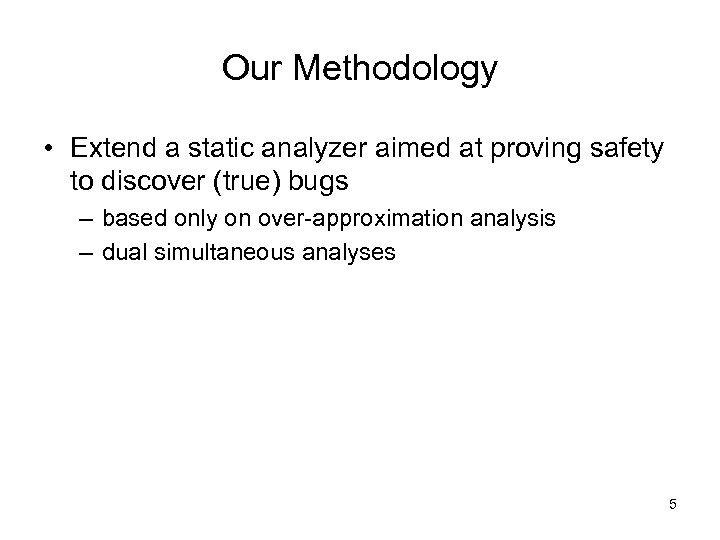 Our Methodology

• Extend a static analyzer aimed at proving safety to discover (true) bugs
– based only on over-approximation analysis
– dual simultaneous analyses

5